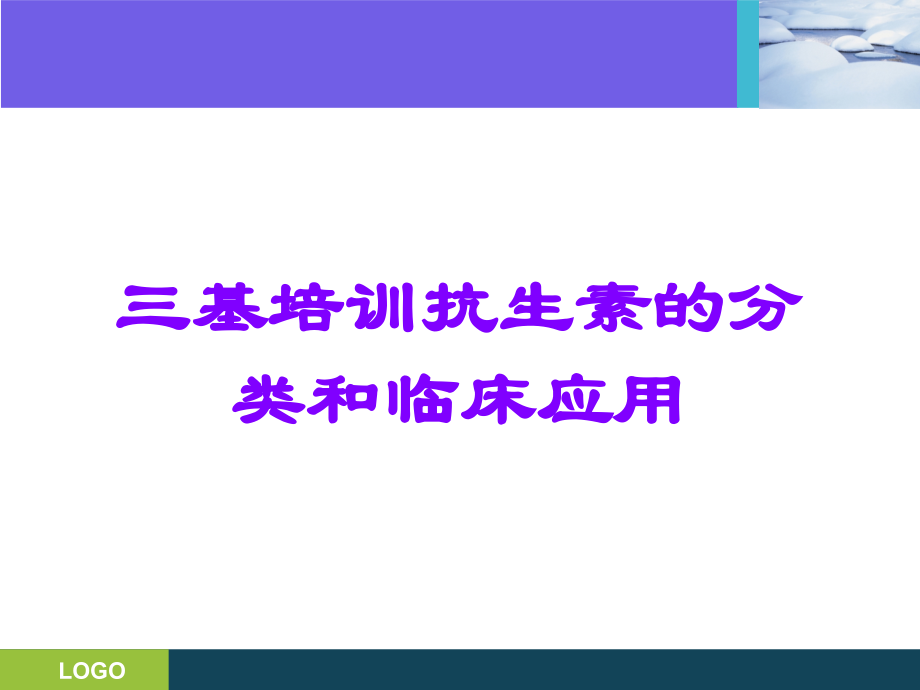 三基培训抗生素的分类和临床应用

LOGO